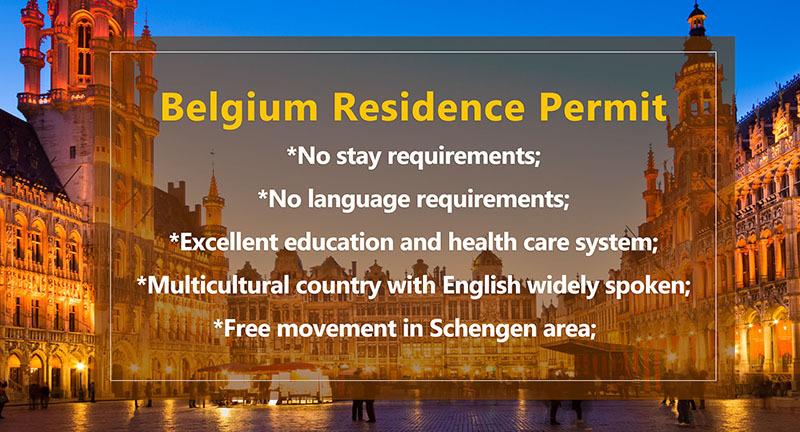 Belgium Residence Permit

*No stay requirements;

*No language requirements;

*Excellent education and health care system;

*Multicultural country with English widely spoken;

*Free movement in Schengen area;